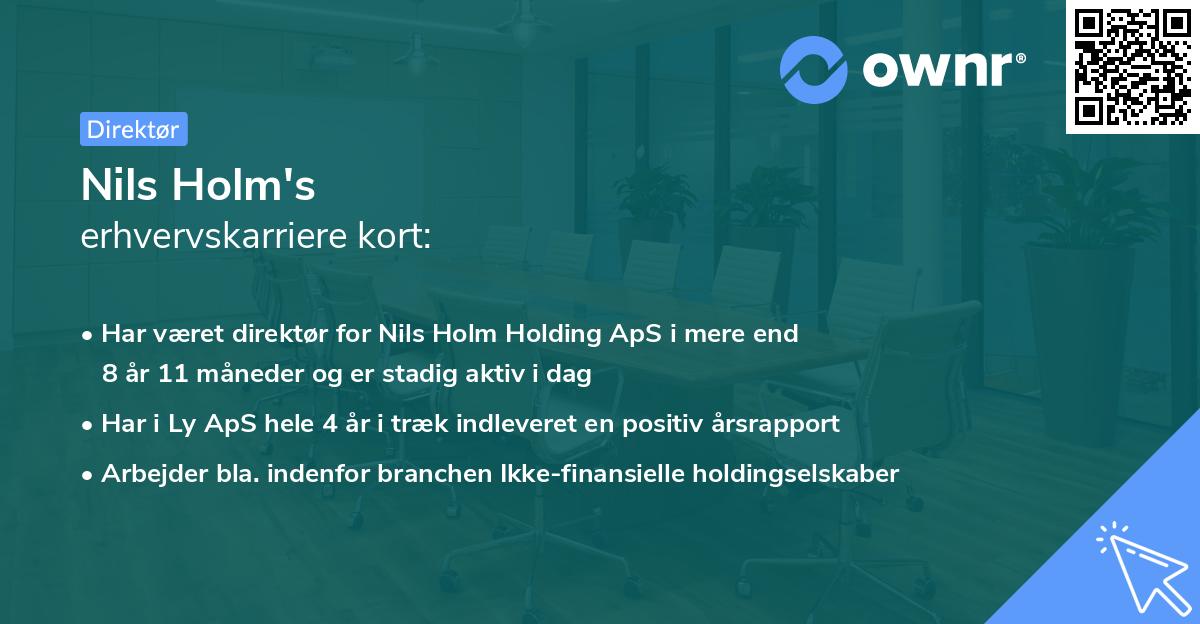 ownr®

Direktør

Nils Holm's
erhvervskarriere kort:

• Har været direktør for Nils Holm Holding ApS i mere end 8 år 11 måneder og er stadig aktiv i dag
• Har i Ly ApS hele 4 år i træk indleveret en positiv årsrapport
• Arbejder bla. indenfor branchen Ikke-finansielle holdingselskaber